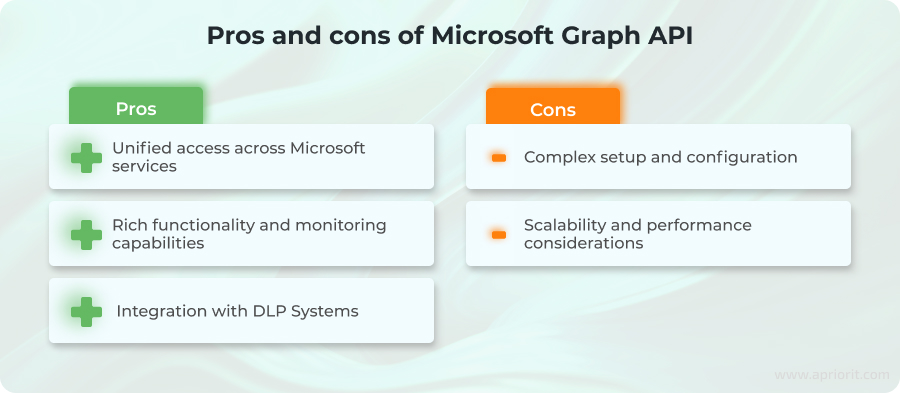 Pros and cons of Microsoft Graph API

Pros

Unified access across Microsoft services

Rich functionality and monitoring capabilities

Integration with DLP Systems

Cons

Complex setup and configuration

Scalability and performance considerations

www.apriorit.com